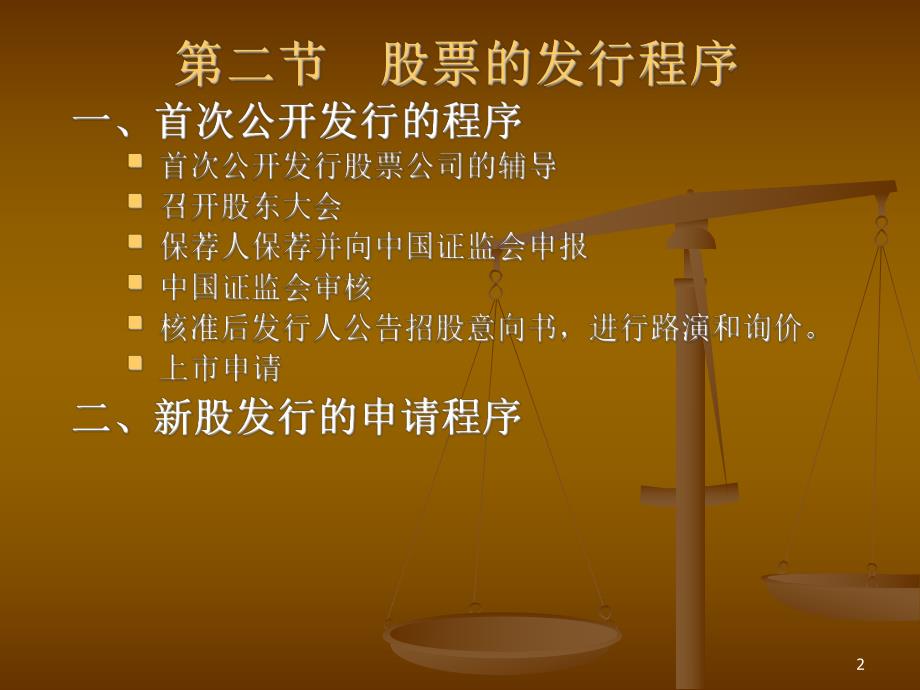 第二节　股票的发行程序

一、首次公开发行的程序

首次公开发行股票公司的辅导

召开股东大会

保荐人保荐并向中国证监会申报

中国证监会审核

核准后发行人公告招股意向书，进行路演和询价。

上市申请

二、新股发行的申请程序

2